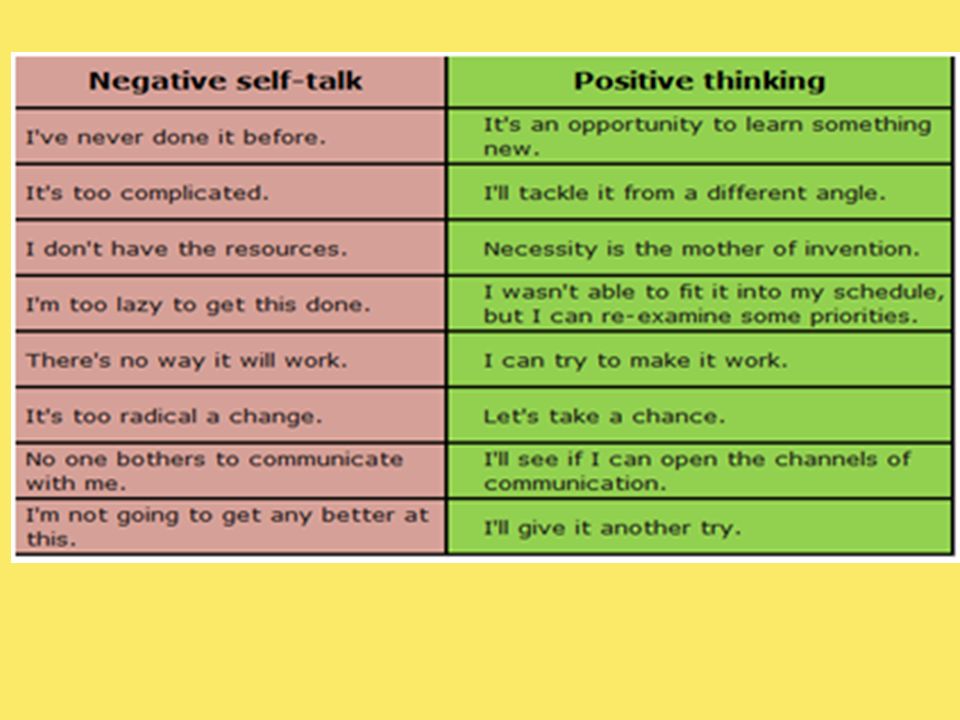 | Negative self-talk | Positive thinking |
|---|---|
| I've never done it before. | It's an opportunity to learn something new. |
| It's too complicated. | I'll tackle it from a different angle. |
| I don't have the resources. | Necessity is the mother of invention. |
| I'm too lazy to get this done. | I wasn't able to fit it into my schedule, but I can re-examine some priorities. |
| There's no way it will work. | I can try to make it work. |
| It's too radical a change. | Let's take a chance. |
| No one bothers to communicate with me. | I'll see if I can open the channels of communication. |
| I'm not going to get any better at this. | I'll give it another try. |